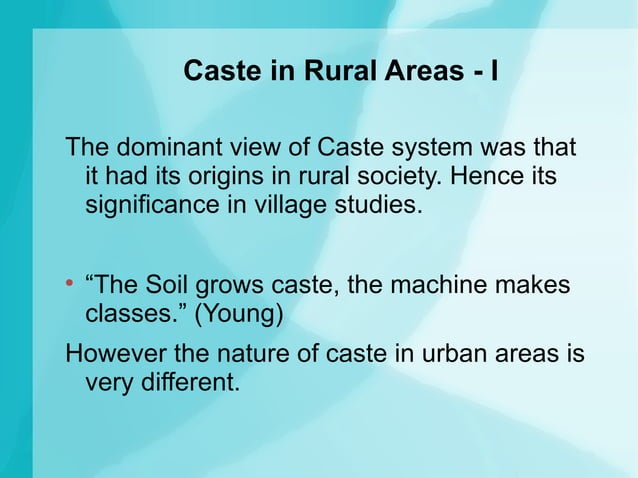 Caste in Rural Areas - I

The dominant view of Caste system was that it had its origins in rural society. Hence its significance in village studies.

• “The Soil grows caste, the machine makes classes.” (Young)

However the nature of caste in urban areas is very different.